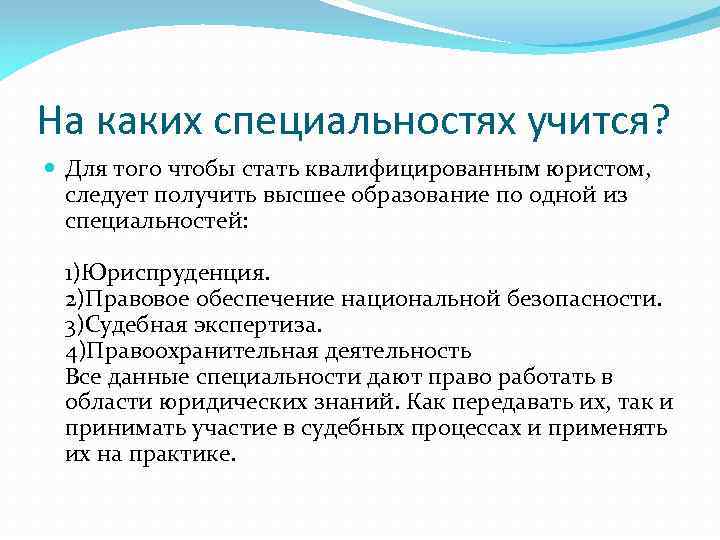 На каких специальностях учится?

Для того чтобы стать квалифицированным юристом, следует получить высшее образование по одной из специальностей:

1)Юриспруденция.
2)Правовое обеспечение национальной безопасности.
3)Судебная экспертиза.
4)Правоохранительная деятельность
Все данные специальности дают право работать в области юридических знаний. Как передавать их, так и принимать участие в судебных процессах и применять их на практике.